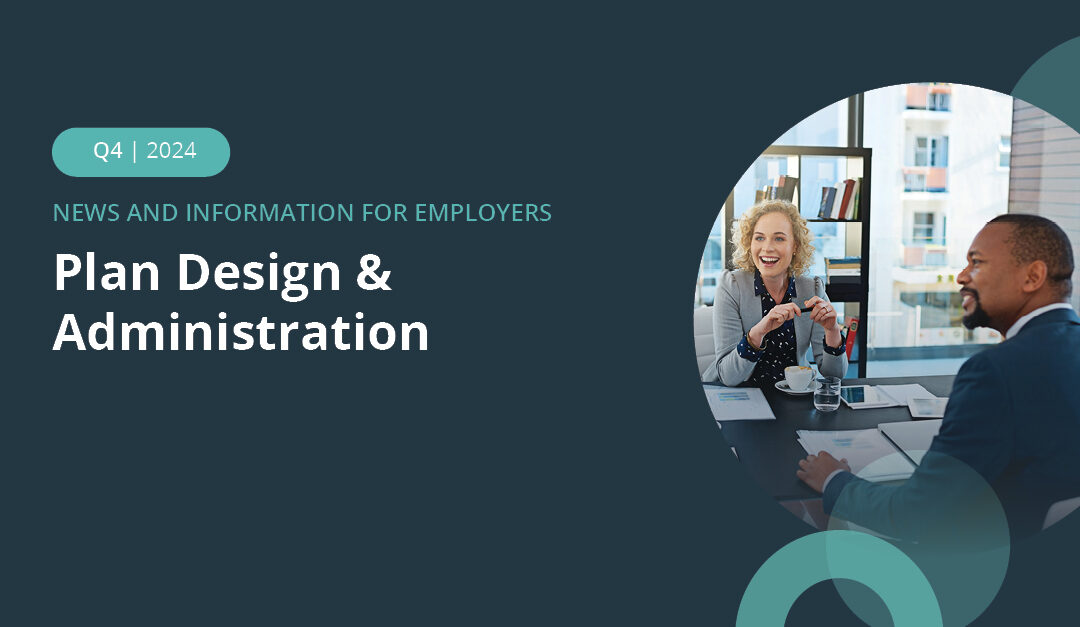 Q4 | 2024

NEWS AND INFORMATION FOR EMPLOYERS

Plan Design & Administration